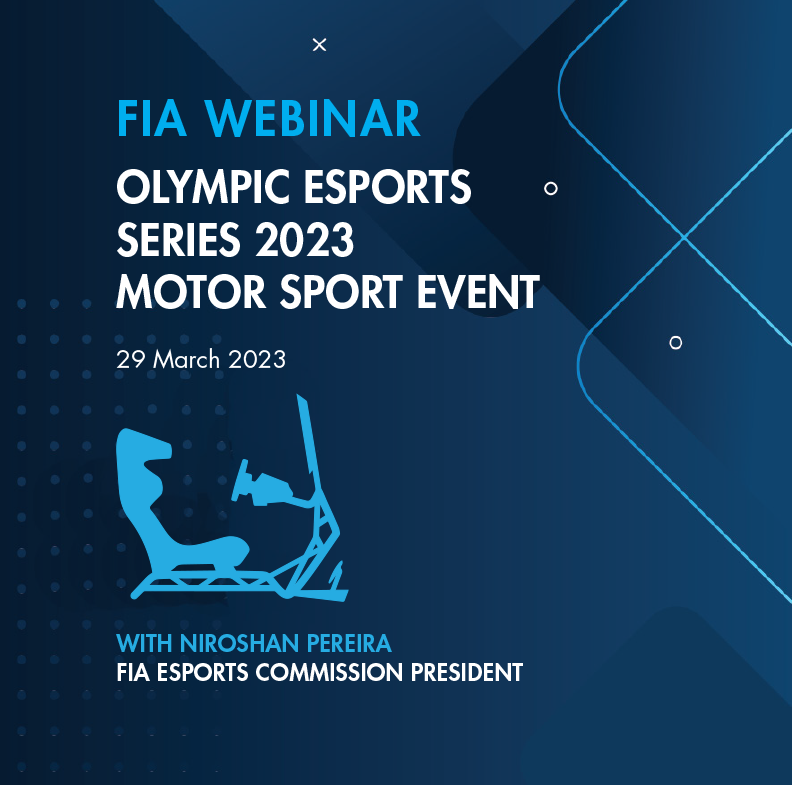 FIA WEBINAR

OLYMPIC ESPORTS SERIES 2023 MOTOR SPORT EVENT

29 March 2023

WITH NIROSHAN PEREIRA
FIA ESPORTS COMMISSION PRESIDENT